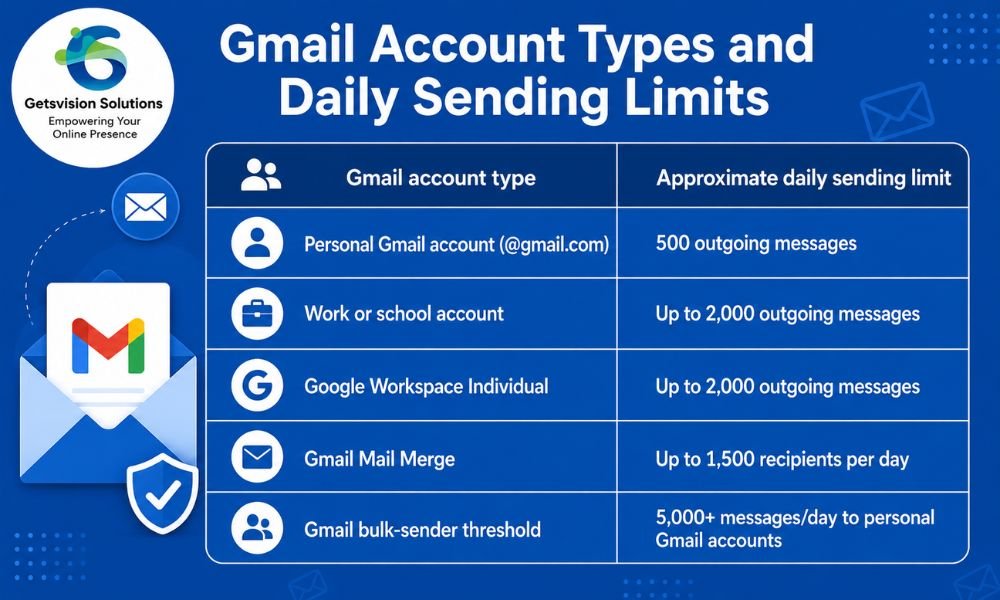 Getsvision Solutions
Empowering Your Online Presence

Gmail Account Types and Daily Sending Limits

| Gmail account type | Approximate daily sending limit |
|---|---|
| Personal Gmail account (@gmail.com) | 500 outgoing messages |
| Work or school account | Up to 2,000 outgoing messages |
| Google Workspace Individual | Up to 2,000 outgoing messages |
| Gmail Mail Merge | Up to 1,500 recipients per day |
| Gmail bulk-sender threshold | 5,000+ messages/day to personal Gmail accounts |